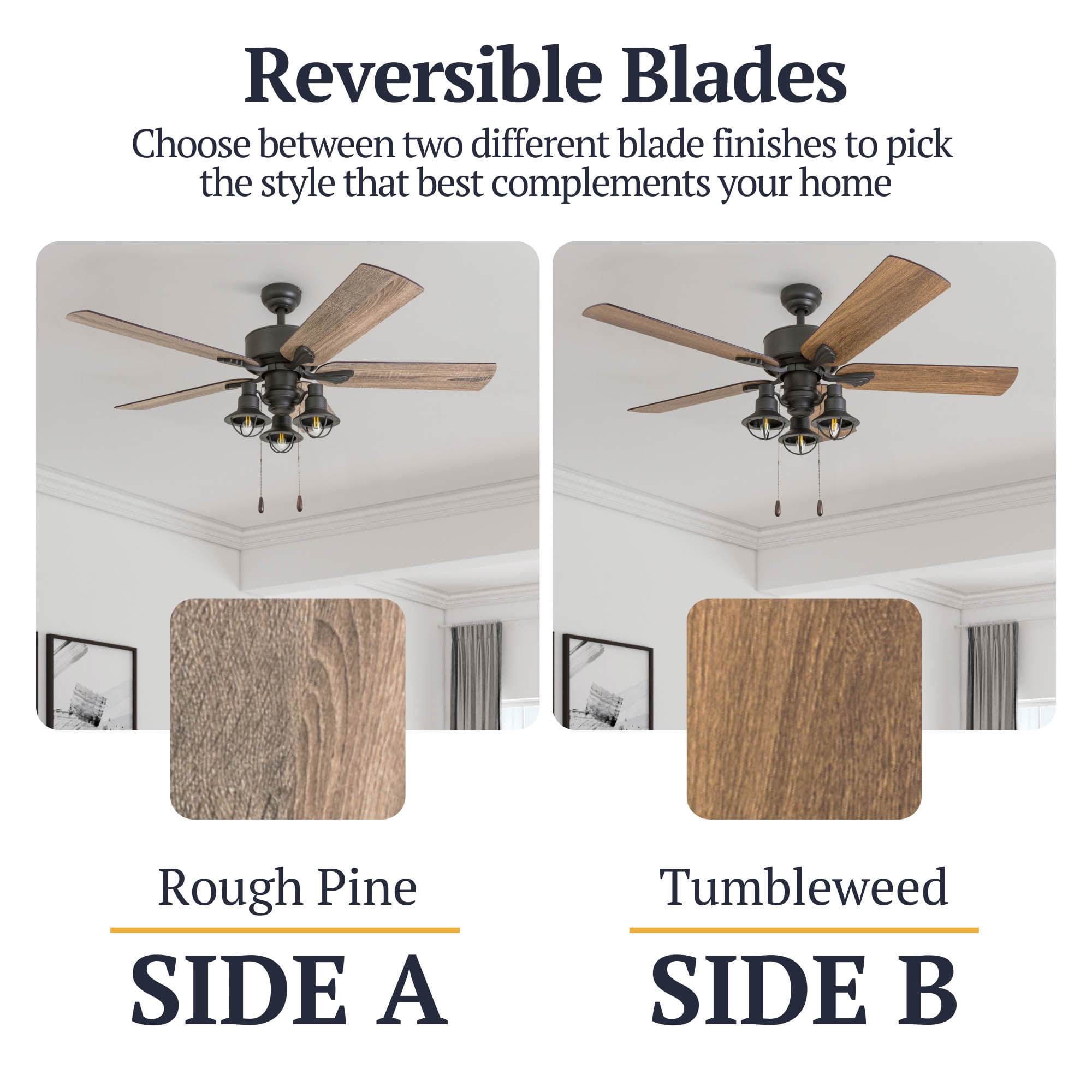 Reversible Blades

Choose between two different blade finishes to pick the style that best complements your home

Rough Pine

SIDE A

Tumbleweed

SIDE B